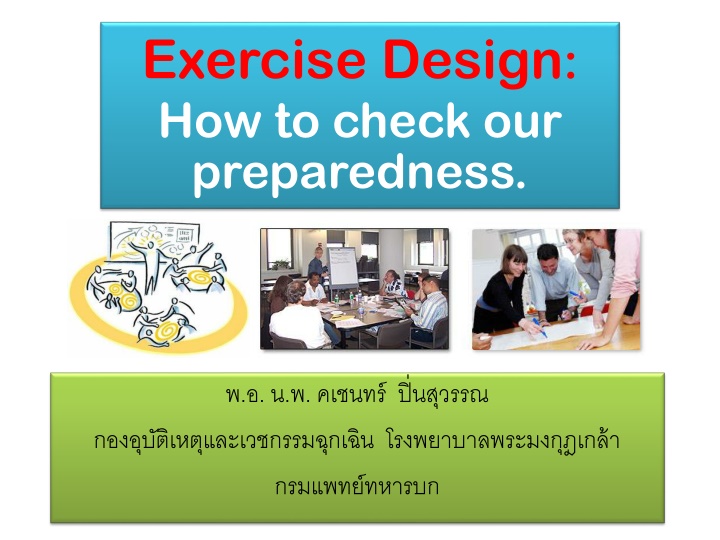 Exercise Design:
How to check our preparedness.

พ.อ. น.พ. คเชนทร์ ปิ่นสุวรรณ
กองอุบัติเหตุและเวชกรรมฉุกเฉิน โรงพยาบาลพระมงกุฎเกล้า
กรมแพทย์ทหารบก